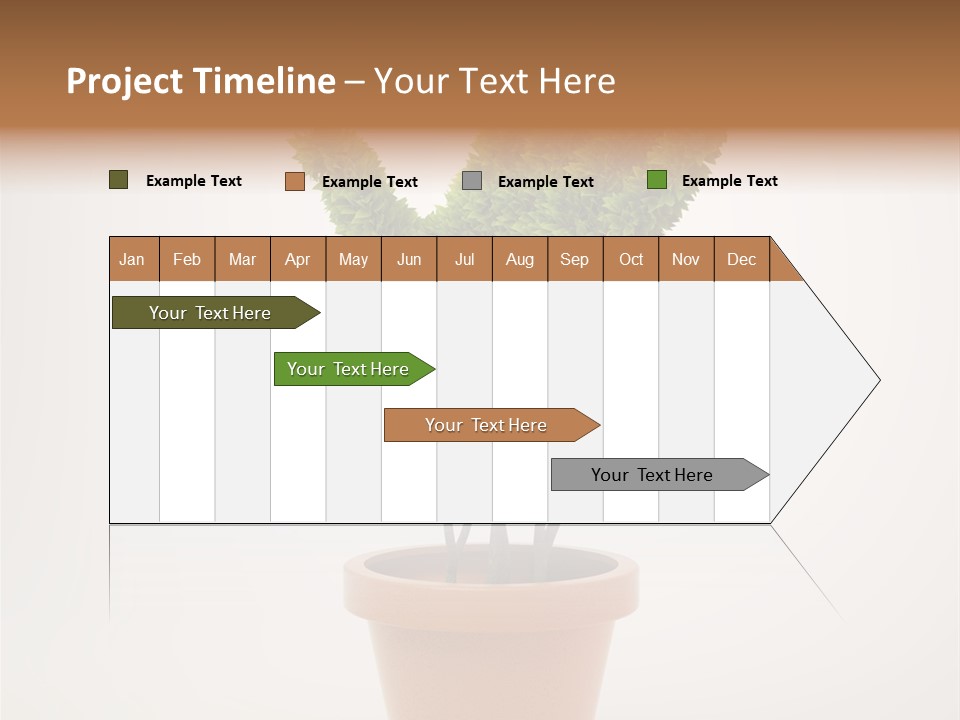 Project Timeline – Your Text Here

Example Text Example Text Example Text Example Text

| Jan | Feb | Mar | Apr | May | Jun | Jul | Aug | Sep | Oct | Nov | Dec |
|---|---|---|---|---|---|---|---|---|---|---|---|

Your Text Here

Your Text Here

Your Text Here

Your Text Here